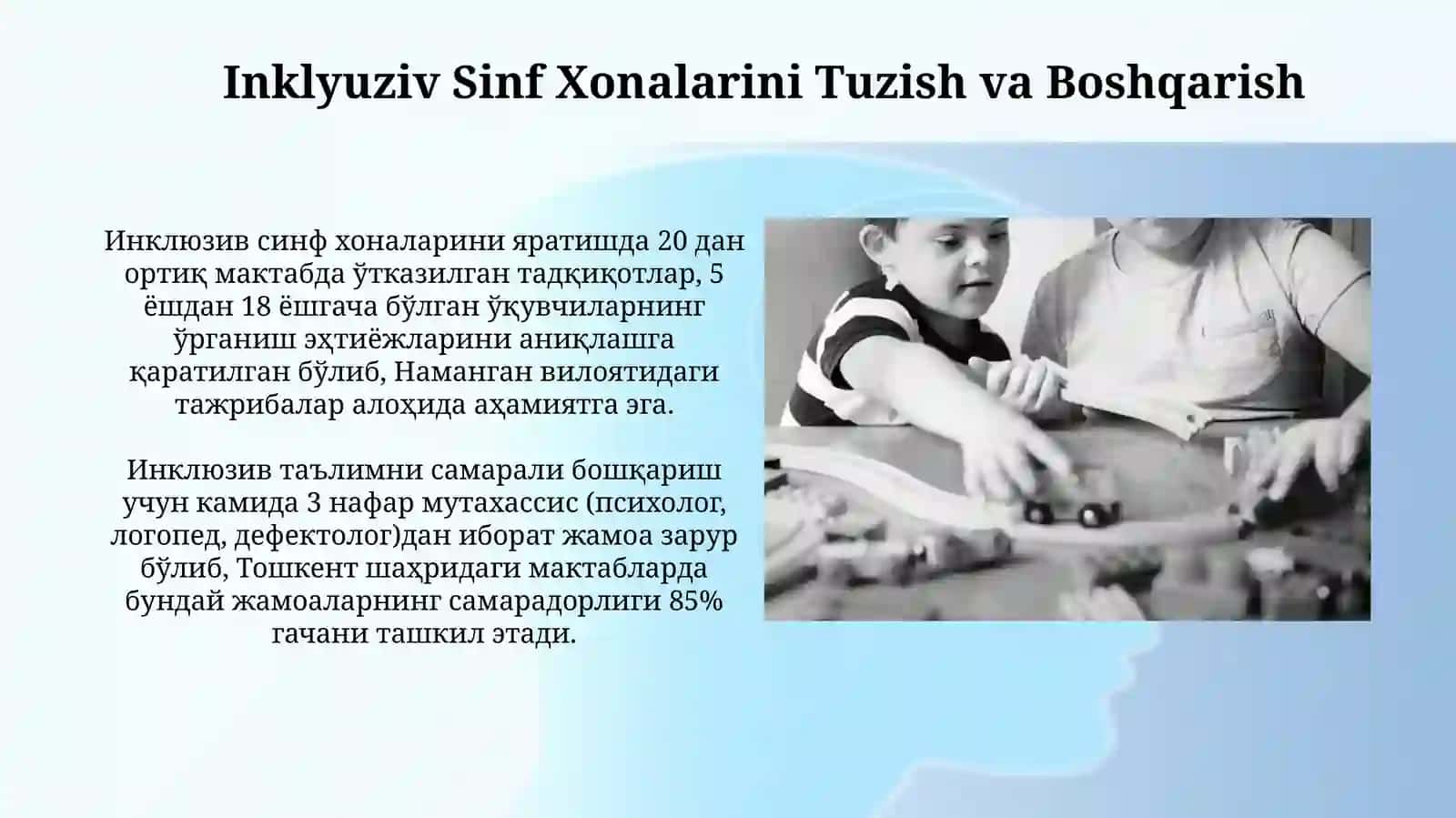 Inklyuziv Sinf Xonalarini Tuzish va Boshqarish

Инклюзив синф хоналарини яратишда 20 дан ортиқ мактабда ўтказилган тадқиқотлар, 5 ёшдан 18 ёшгача бўлган ўқувчиларнинг ўрганиш эҳтиёжларини аниқлашга қаратилган бўлиб, Наманган вилоятидаги тажрибалар алоҳида аҳамиятга эга.

Инклюзив таълимни самарали бошқариш учун камида 3 нафар мутахассис (психолог, логопед, дефектолог)дан иборат жамоа зарур бўлиб, Тошкент шаҳридаги мактабларда бундай жамоаларнинг самарадорлиги 85% гачани ташкил этади.